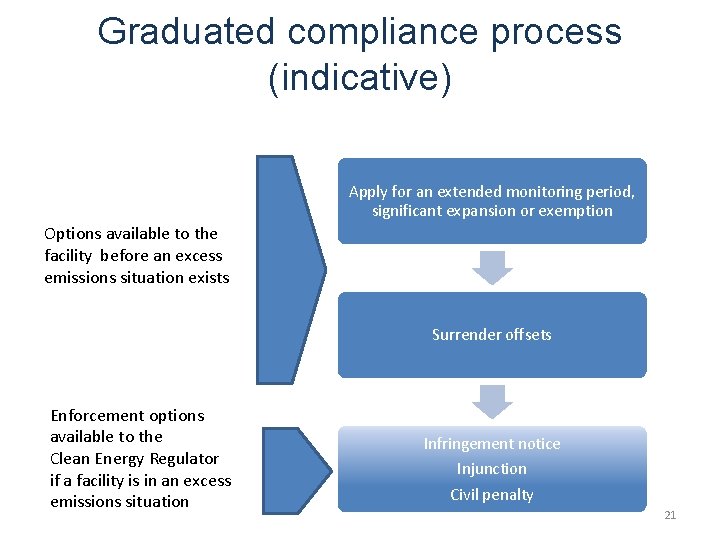 Graduated compliance process (indicative)

Options available to the facility before an excess emissions situation exists

Apply for an extended monitoring period, significant expansion or exemption

Surrender offsets

Enforcement options available to the Clean Energy Regulator if a facility is in an excess emissions situation

Infringement notice
Injunction
Civil penalty

21